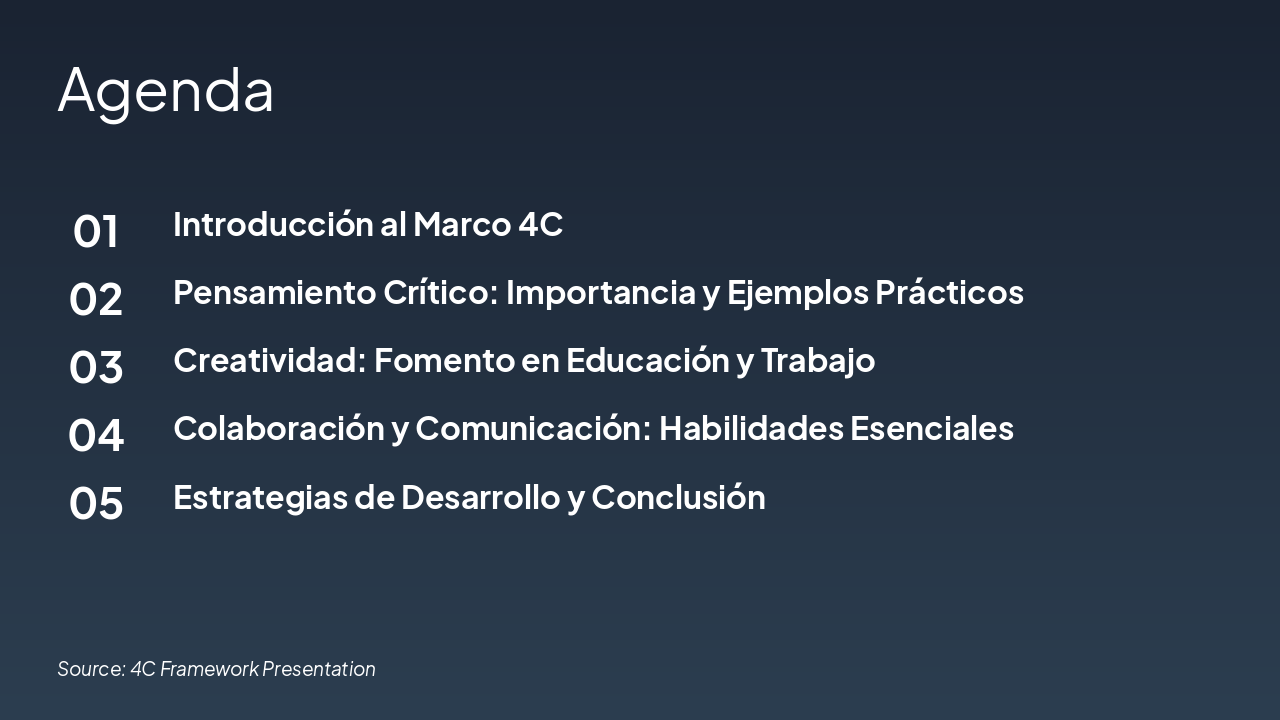 Agenda

01 Introducción al Marco 4C

02 Pensamiento Crítico: Importancia y Ejemplos Prácticos

03 Creatividad: Fomento en Educación y Trabajo

04 Colaboración y Comunicación: Habilidades Esenciales

05 Estrategias de Desarrollo y Conclusión

Source: 4C Framework Presentation